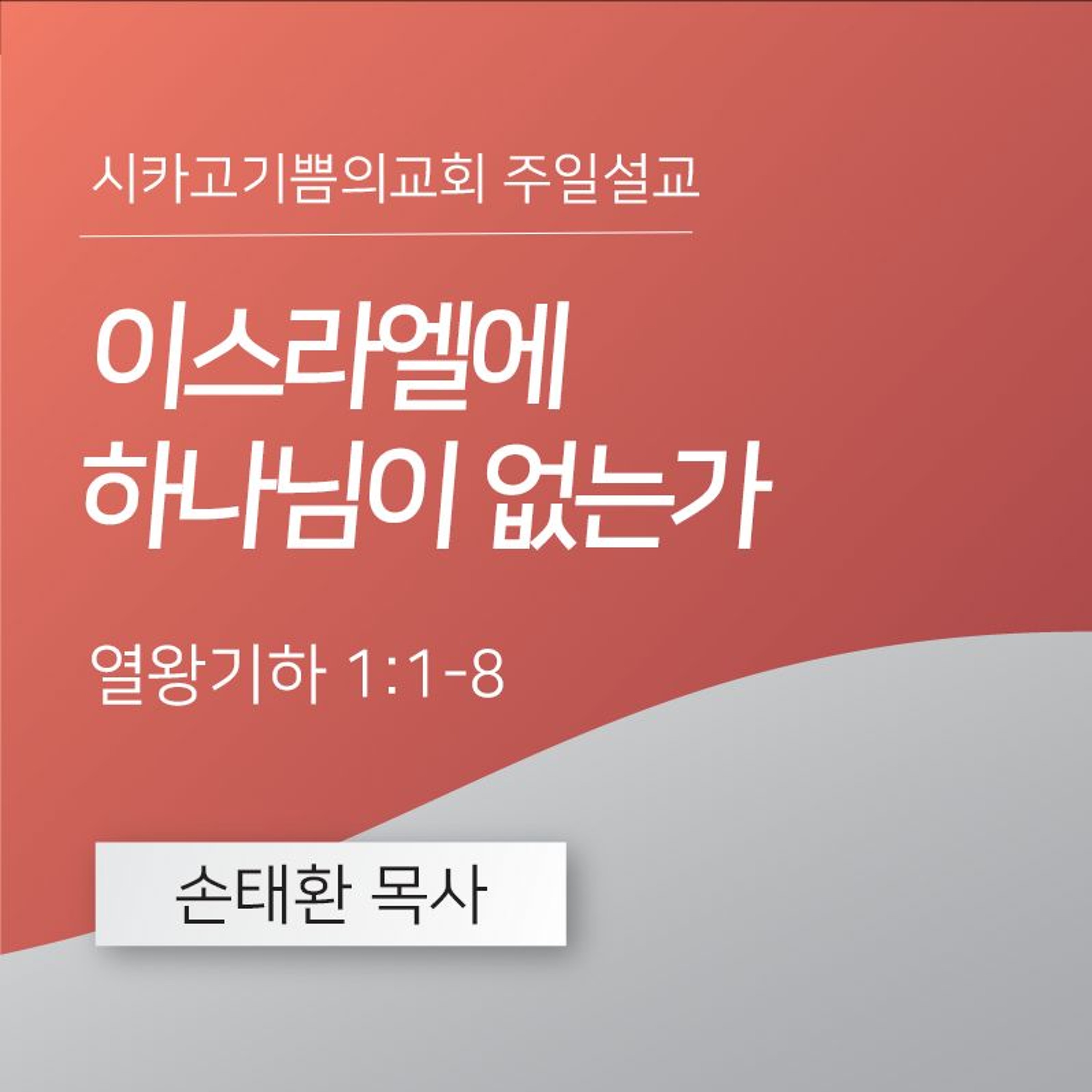 시카고기쁨의교회 주일설교

이스라엘에
하나님이 없는가

열왕기하 1:1-8

손태환 목사